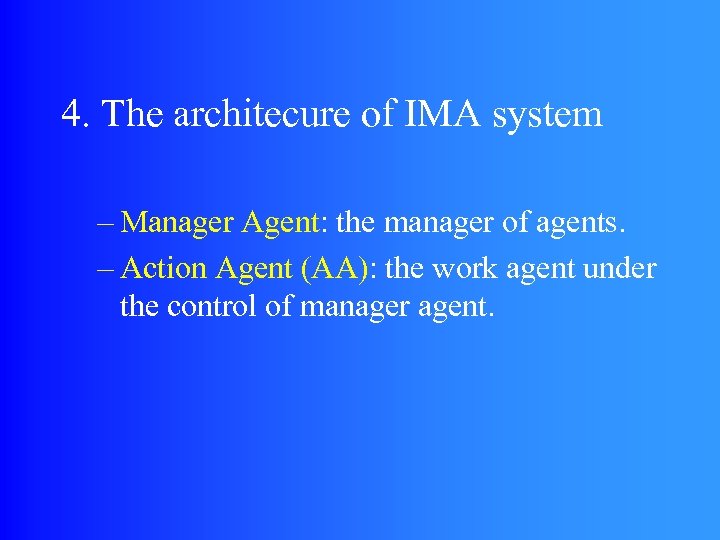 4. The architecure of IMA system

– Manager Agent: the manager of agents.

– Action Agent (AA): the work agent under the control of manager agent.